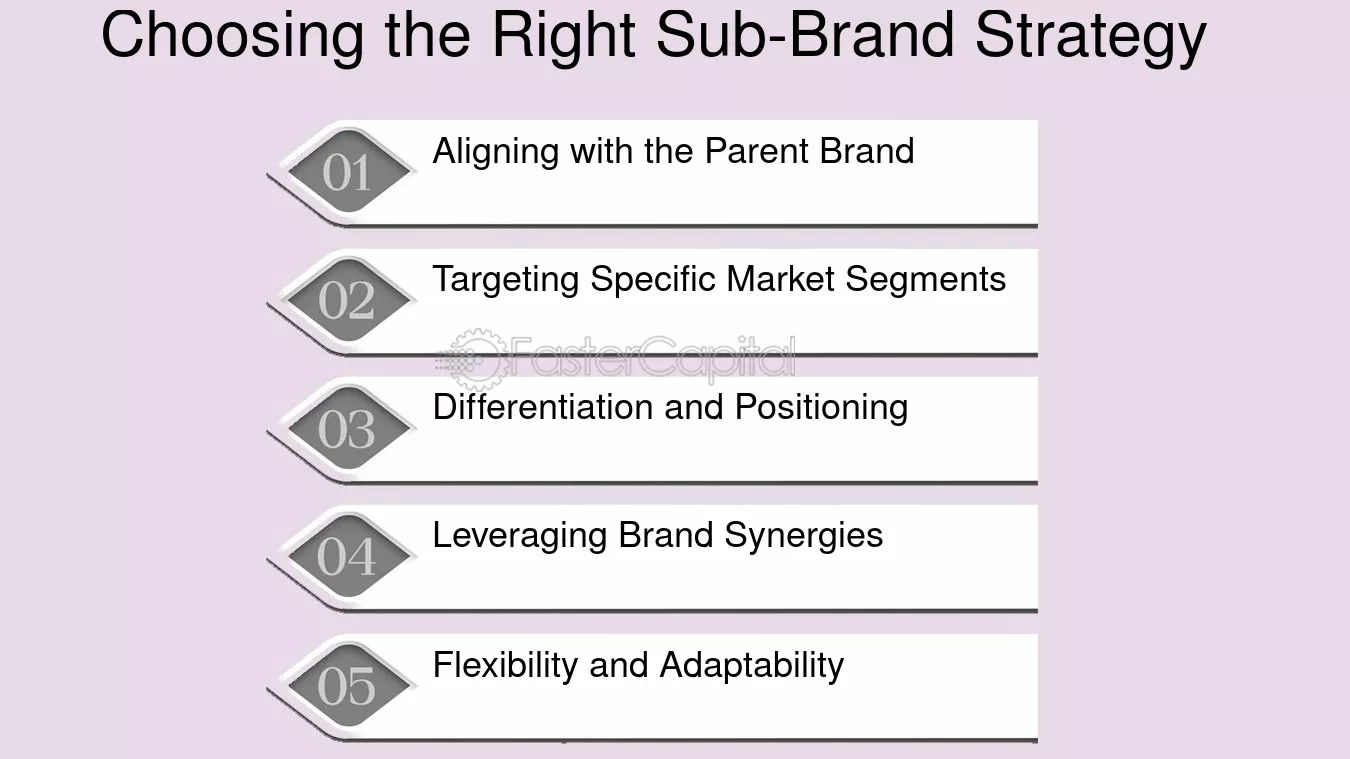 Choosing the Right Sub-Brand Strategy

01 Aligning with the Parent Brand

02 Targeting Specific Market Segments

FasterCapital

03 Differentiation and Positioning

04 Leveraging Brand Synergies

05 Flexibility and Adaptability